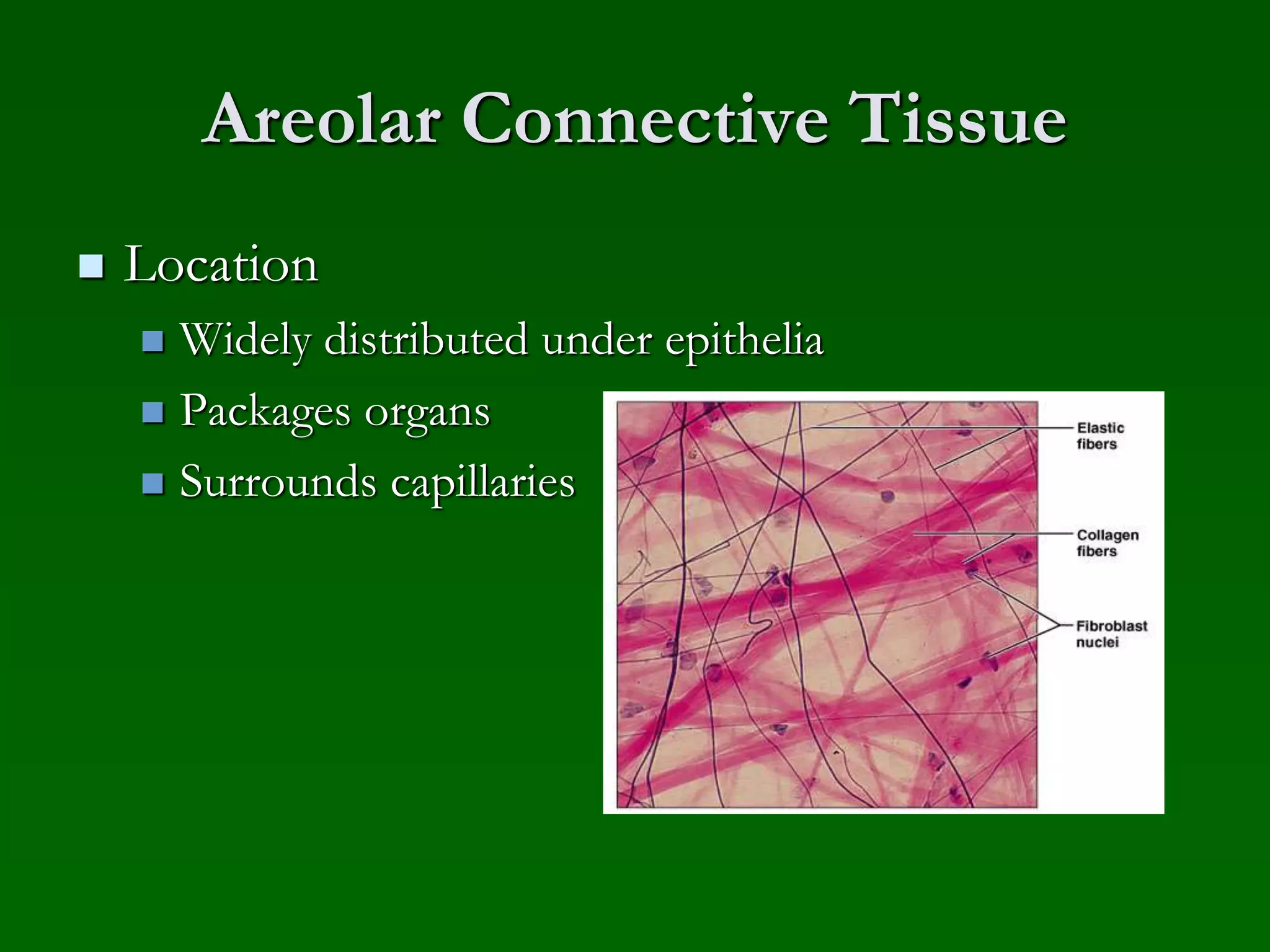 Areolar Connective Tissue

Location
Widely distributed under epithelia
Packages organs
Surrounds capillaries

Elastic fibers

Collagen fibers

Fibroblast nuclei